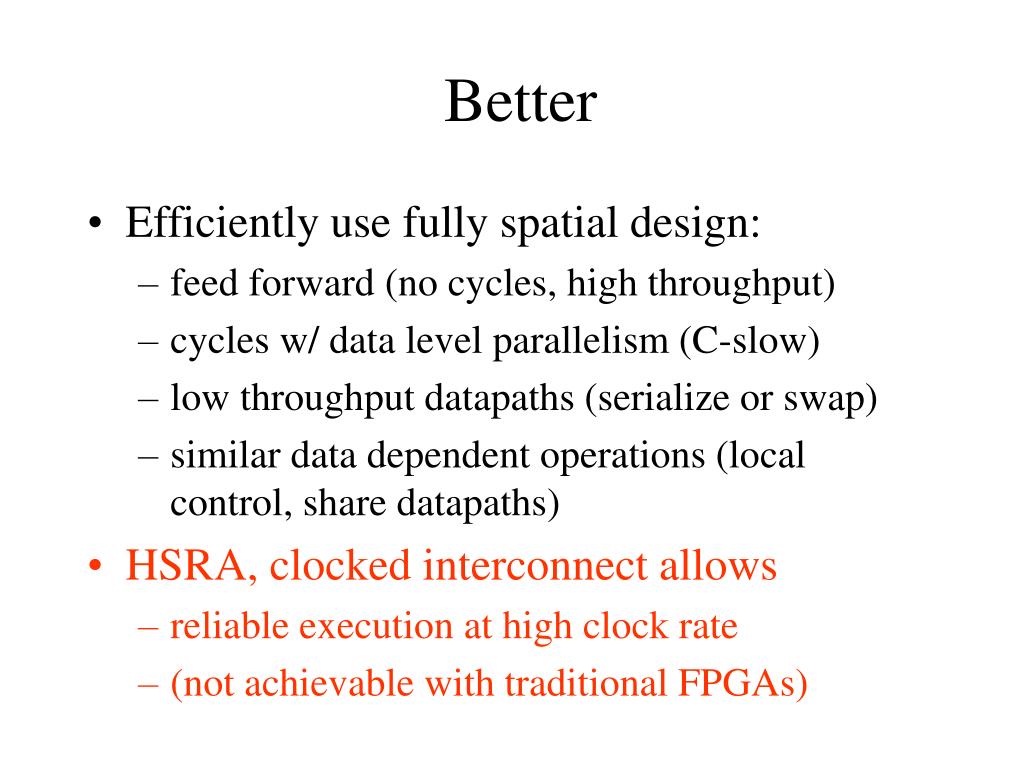 Better

• Efficiently use fully spatial design:
– feed forward (no cycles, high throughput)
– cycles w/ data level parallelism (C-slow)
– low throughput datapaths (serialize or swap)
– similar data dependent operations (local control, share datapaths)

• HSRA, clocked interconnect allows
– reliable execution at high clock rate
– (not achievable with traditional FPGAs)